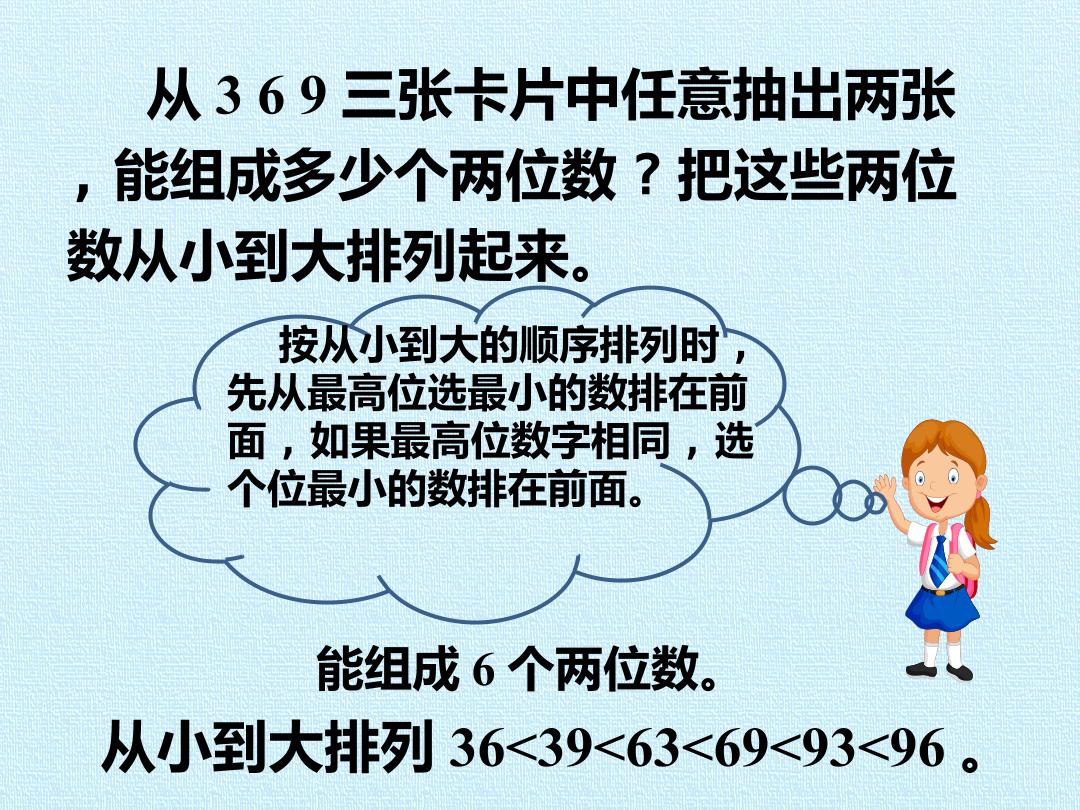 从 3 6 9 三张卡片中任意抽出两张，能组成多少个两位数？把这些两位数从小到大排列起来。

按从小到大的顺序排列时，先从最高位选最小的数排在前面，如果最高位数字相同，选个位最小的数排在前面。

能组成 6 个两位数。

从小到大排列 36<39<63<69<93<96 。